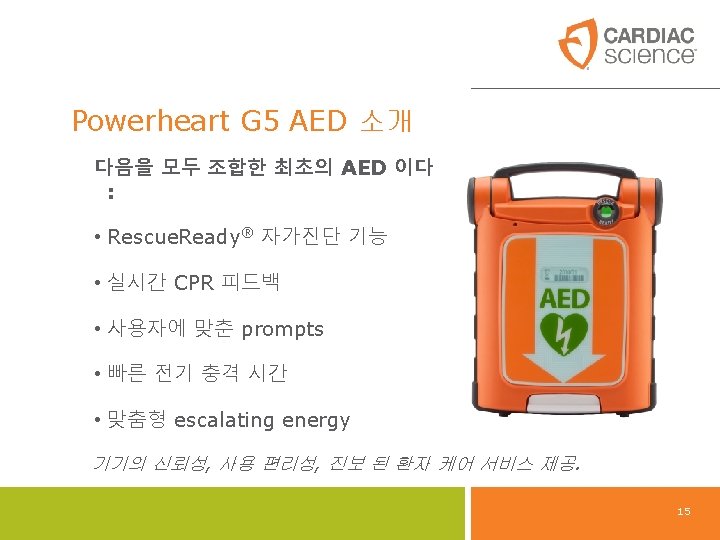 CARDIAC science

Powerheart G5 AED 소개

다음을 모두 조합한 최초의 AED 이다 :

• RescueReady® 자가진단 기능

• 실시간 CPR 피드백

• 사용자에 맞춘 prompts

• 빠른 전기 충격 시간

• 맞춤형 escalating energy

기기의 신뢰성, 사용 편리성, 진보 된 환자 케어 서비스 제공.

AED

15